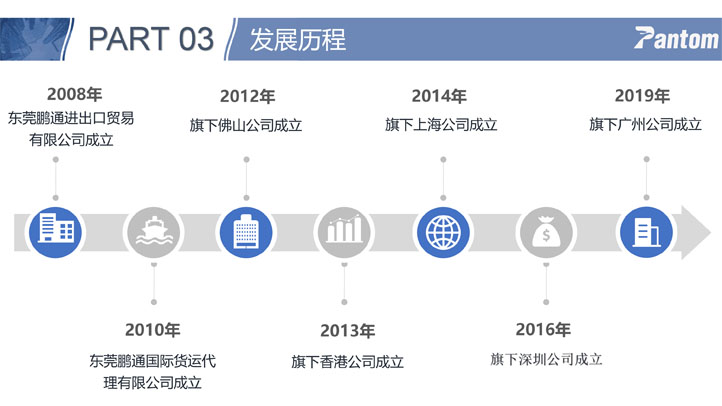 PART 03 发展历程

Pantom

2008年
东莞鹏通进出口贸易有限公司成立

2012年
旗下佛山公司成立

2014年
旗下上海公司成立

2019年
旗下广州公司成立

2010年
东莞鹏通国际货运代理有限公司成立

2013年
旗下香港公司成立

2016年
旗下深圳公司成立